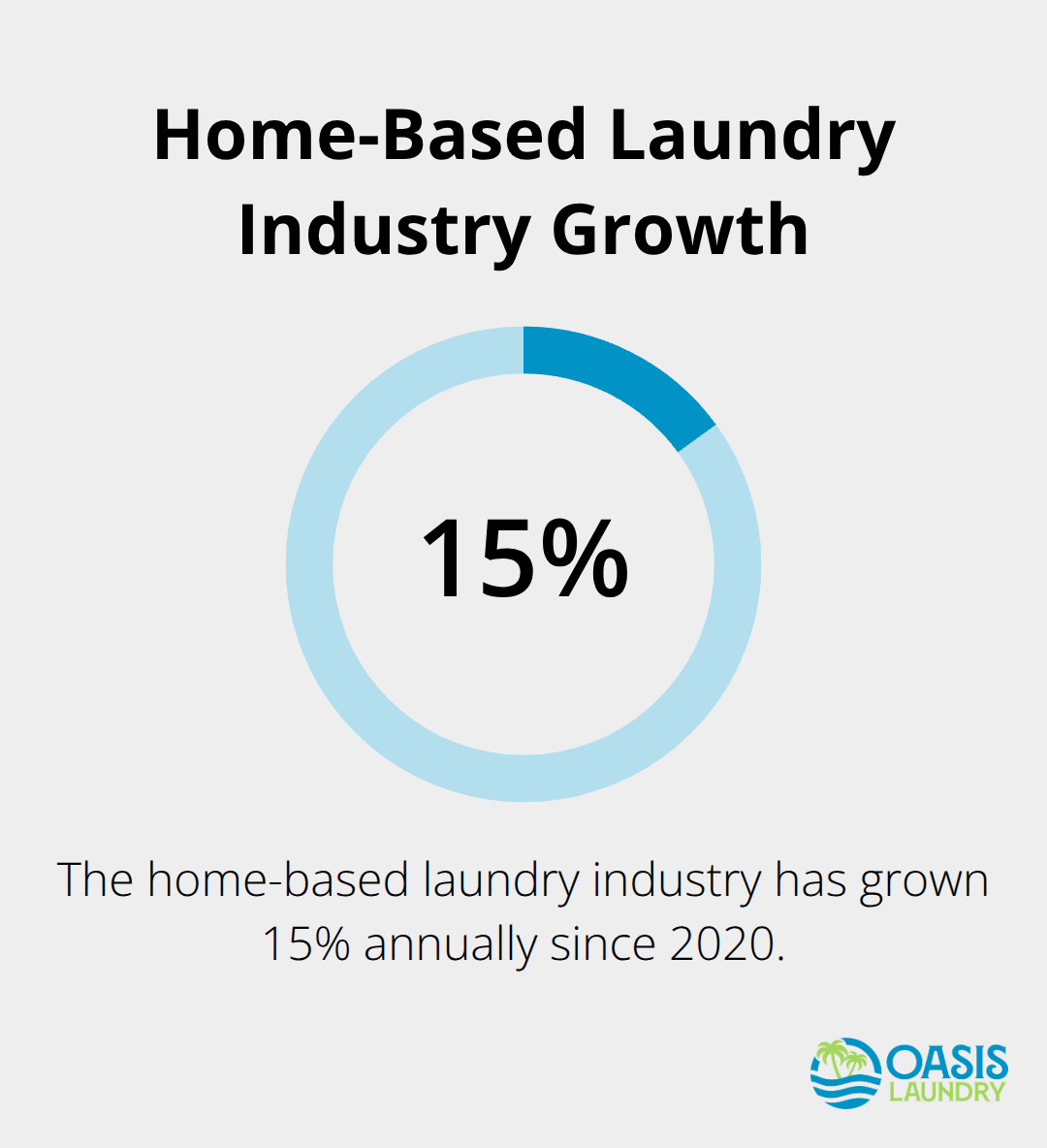 Home-Based Laundry Industry Growth

15%

The home-based laundry industry has grown 15% annually since 2020.

OASIS LAUNDRY